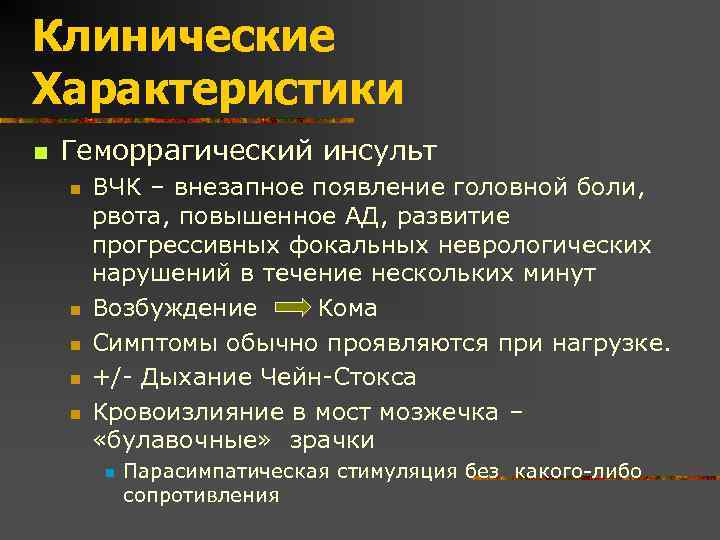 Клинические Характеристики

Геморрагический инсульт

ВЧК – внезапное появление головной боли, рвота, повышенное АД, развитие прогрессивных фокальных неврологических нарушений в течение нескольких минут

Возбуждение Кома

Симптомы обычно проявляются при нагрузке.

+/- Дыхание Чейн-Стокса

Кровоизлияние в мост мозжечка – «булавочные» зрачки

Парасимпатическая стимуляция без какого-либо сопротивления